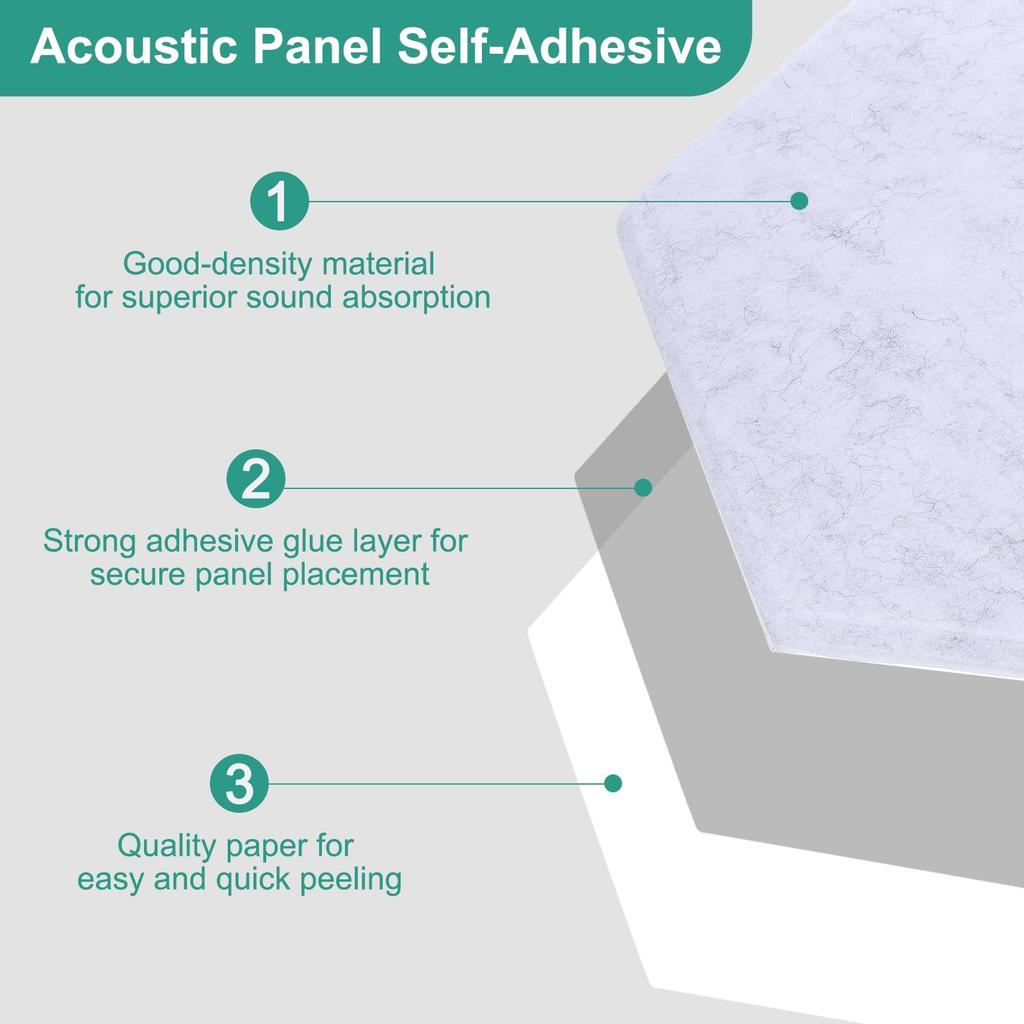 Acoustic Panel Self-Adhesive

1

Good-density material for superior sound absorption

2

Strong adhesive glue layer for secure panel placement

3

Quality paper for easy and quick peeling